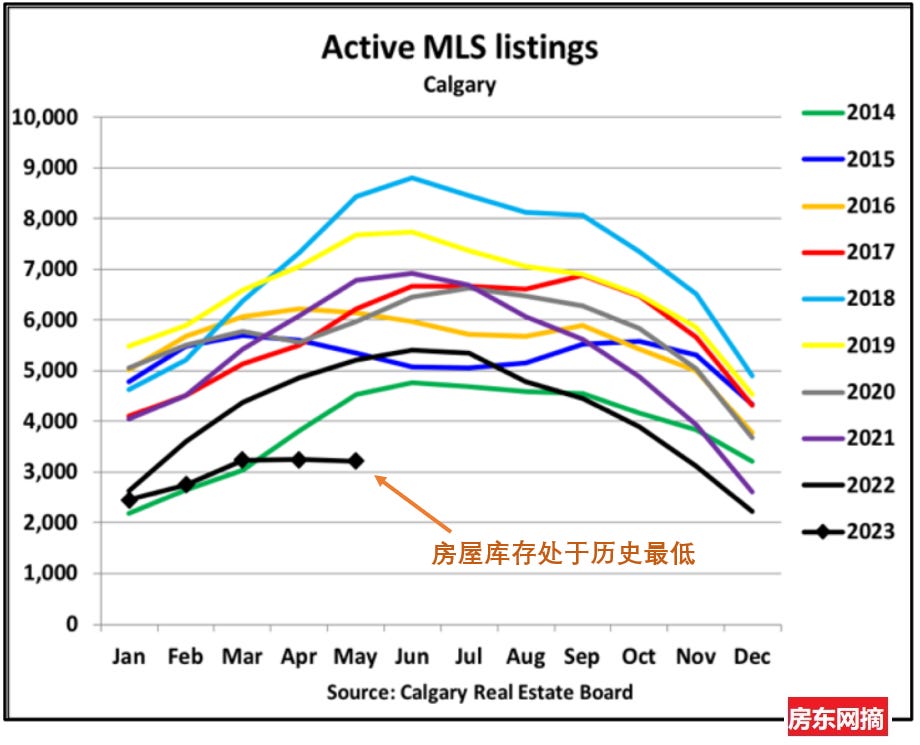 Active MLS listings
Calgary

10,000
9,000
8,000
7,000
6,000
5,000
4,000
3,000
2,000
1,000
0

Jan Feb Mar Apr May Jun Jul Aug Sep Oct Nov Dec

2014
2015
2016
2017
2018
2019
2020
2021
2022
2023

房屋库存处于历史最低

Source: Calgary Real Estate Board

房东网摘